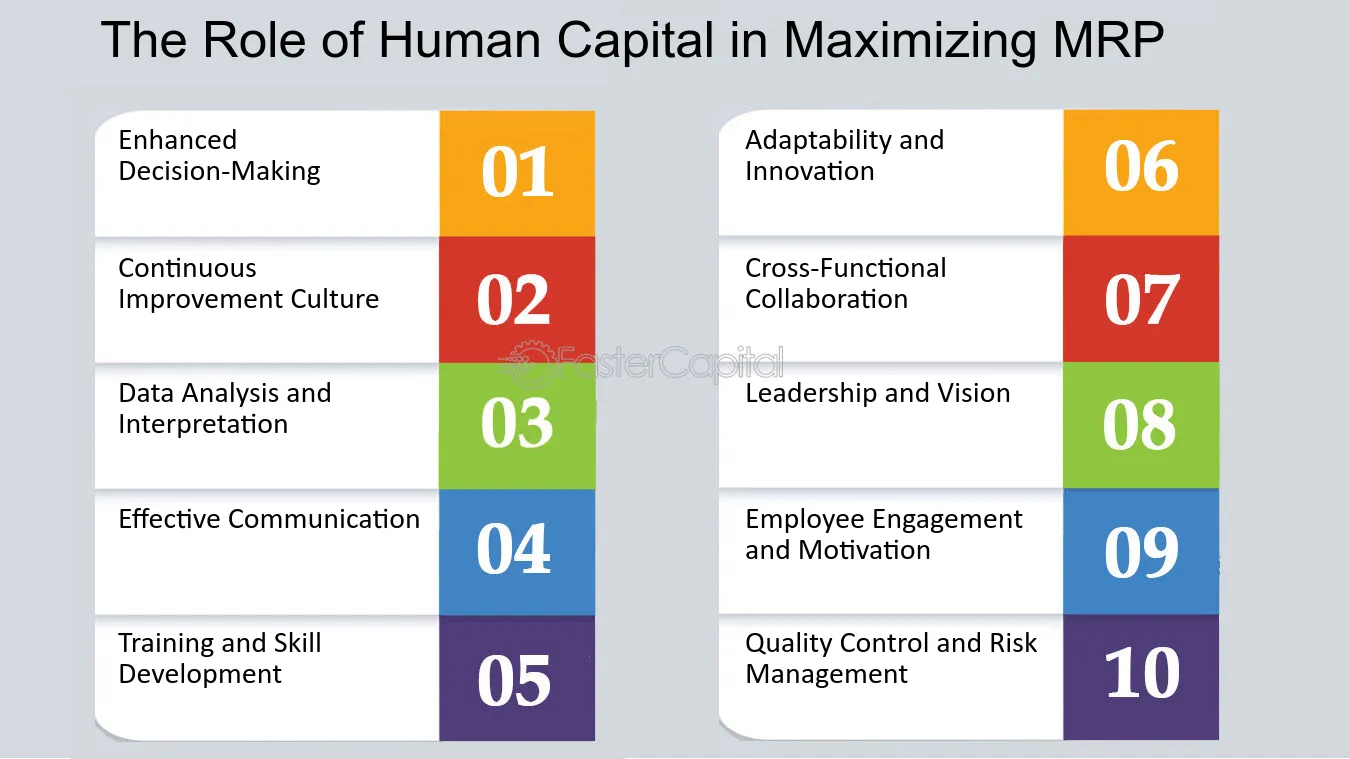 The Role of Human Capital in Maximizing MRP

Enhanced Decision-Making
01

Continuous Improvement Culture
02

Data Analysis and Interpretation
03

Effective Communication
04

Training and Skill Development
05

Adaptability and Innovation
06

Cross-Functional Collaboration
07

Leadership and Vision
08

Employee Engagement and Motivation
09

Quality Control and Risk Management
10

FasterCapital